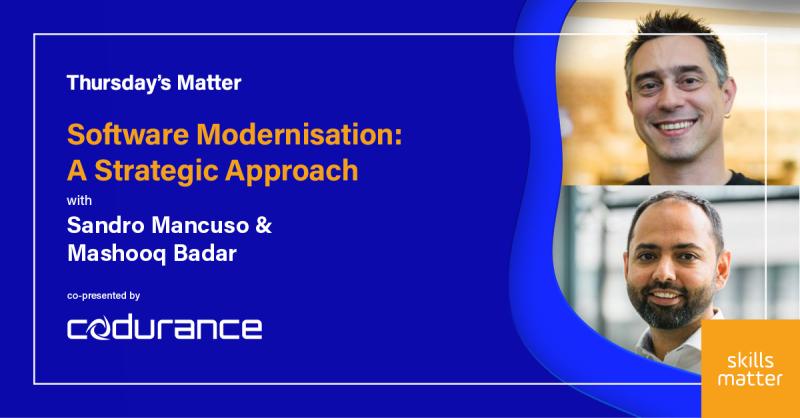 Thursday's Matter

Software Modernisation: A Strategic Approach

with

Sandro Mancuso & Mashooq Badar

co-presented by

codurance

skills matter